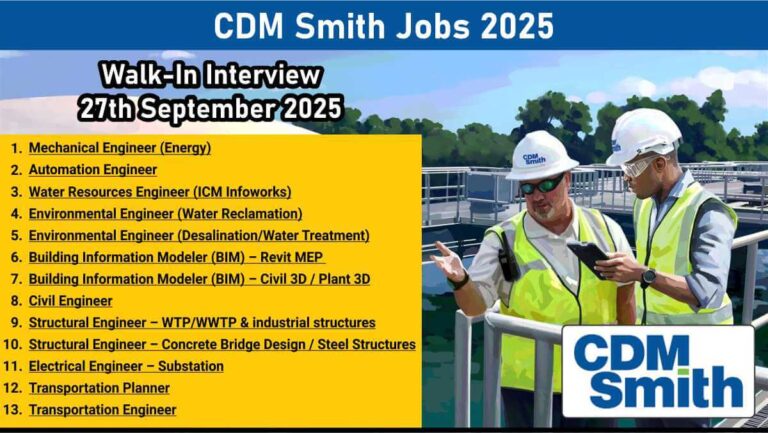 CDM Smith Jobs 2025

Walk-In Interview
27th September 2025

1. Mechanical Engineer (Energy)
2. Automation Engineer
3. Water Resources Engineer (ICM Infoworks)
4. Environmental Engineer (Water Reclamation)
5. Environmental Engineer (Desalination/Water Treatment)
6. Building Information Modeler (BIM) – Revit MEP
7. Building Information Modeler (BIM) – Civil 3D / Plant 3D
8. Civil Engineer
9. Structural Engineer – WTP/WWTP & industrial structures
10. Structural Engineer – Concrete Bridge Design / Steel Structures
11. Electrical Engineer – Substation
12. Transportation Planner
13. Transportation Engineer

CDM Smith

CDM Smith

CDM Smith